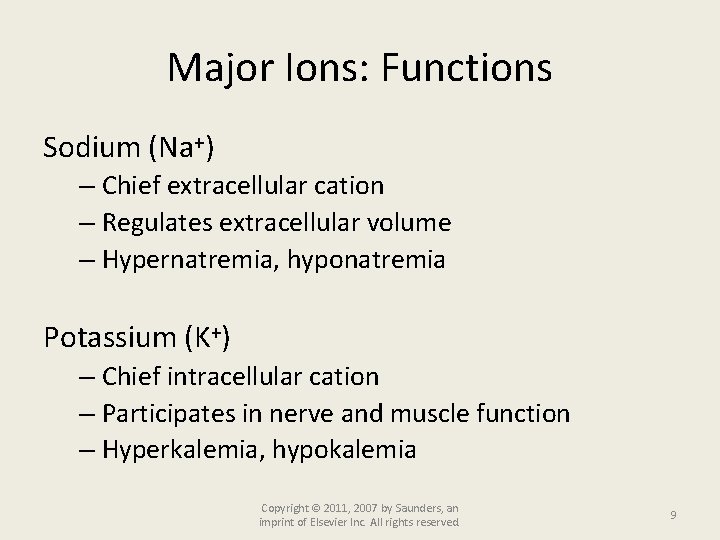 Major Ions: Functions

Sodium ($Na^+$)
– Chief extracellular cation
– Regulates extracellular volume
– Hypernatremia, hyponatremia

Potassium ($K^+$)
– Chief intracellular cation
– Participates in nerve and muscle function
– Hyperkalemia, hypokalemia

Copyright © 2011, 2007 by Saunders, an imprint of Elsevier Inc. All rights reserved.

9